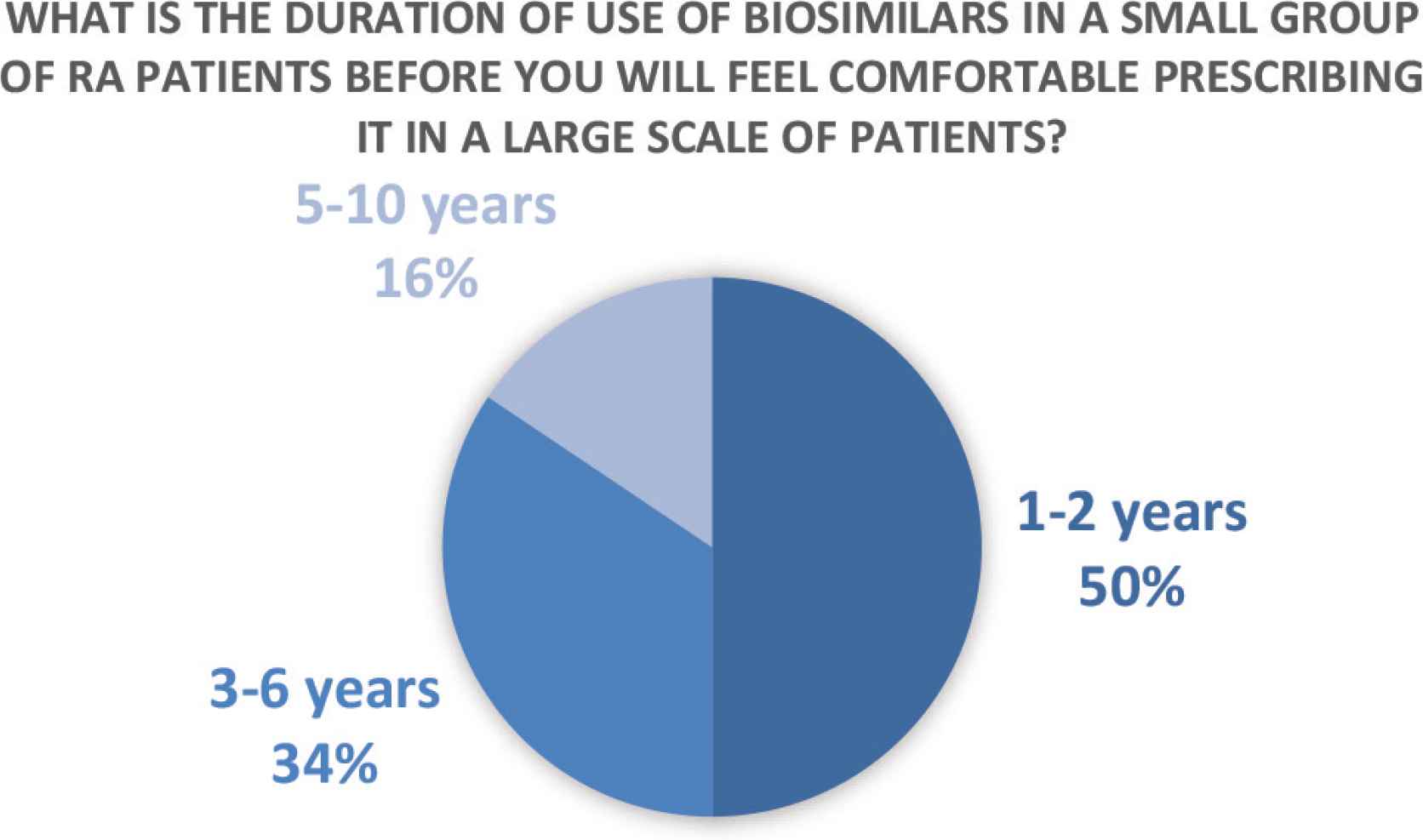 WHAT IS THE DURATION OF USE OF BIOSIMILARS IN A SMALL GROUP OF RA PATIENTS BEFORE YOU WILL FEEL COMFORTABLE PRESCRIBING IT IN A LARGE SCALE OF PATIENTS?

5-10 years
16%

1-2 years
50%

3-6 years
34%